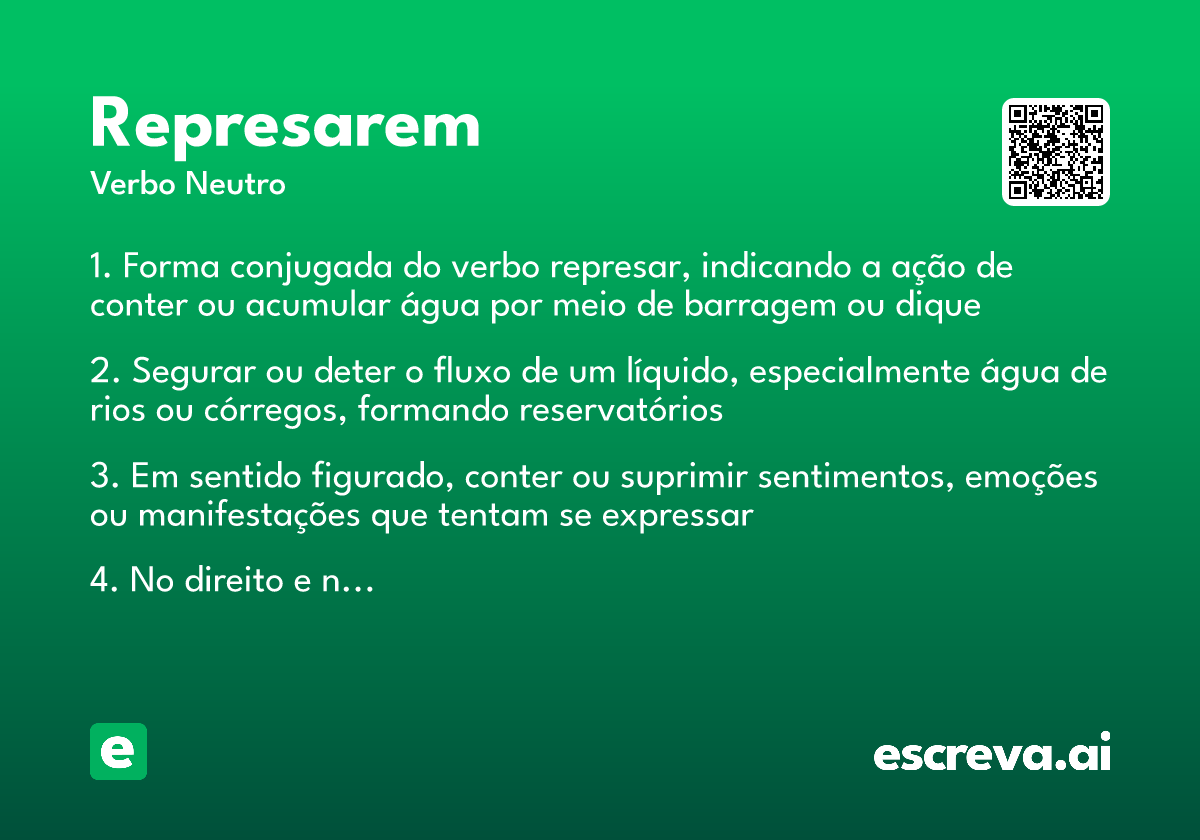 Represarem
Verbo Neutro

1. Forma conjugada do verbo represar, indicando a ação de conter ou acumular água por meio de barragem ou dique

2. Segurar ou deter o fluxo de um líquido, especialmente água de rios ou córregos, formando reservatórios

3. Em sentido figurado, conter ou suprimir sentimentos, emoções ou manifestações que tentam se expressar

4. No direito e n...

e

escreva.ai